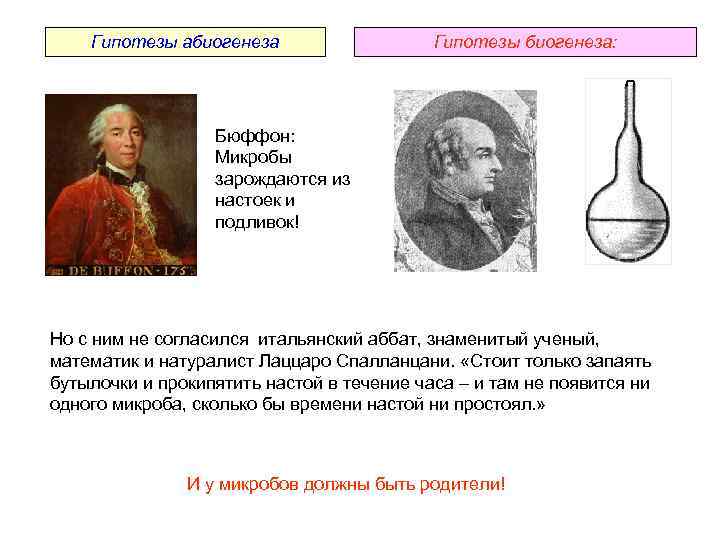 Гипотезы абиогенеза

Гипотезы биогенеза:

DE BUFFON · 175

Бюффон: Микробы зарождаются из настоек и подливок!

Но с ним не согласился итальянский аббат, знаменитый ученый, математик и натуралист Лаццаро Спалланцани. «Стоит только запаять бутылочки и прокипятить настой в течение часа – и там не появится ни одного микроба, сколько бы времени настой ни простоял.»

И у микробов должны быть родители!